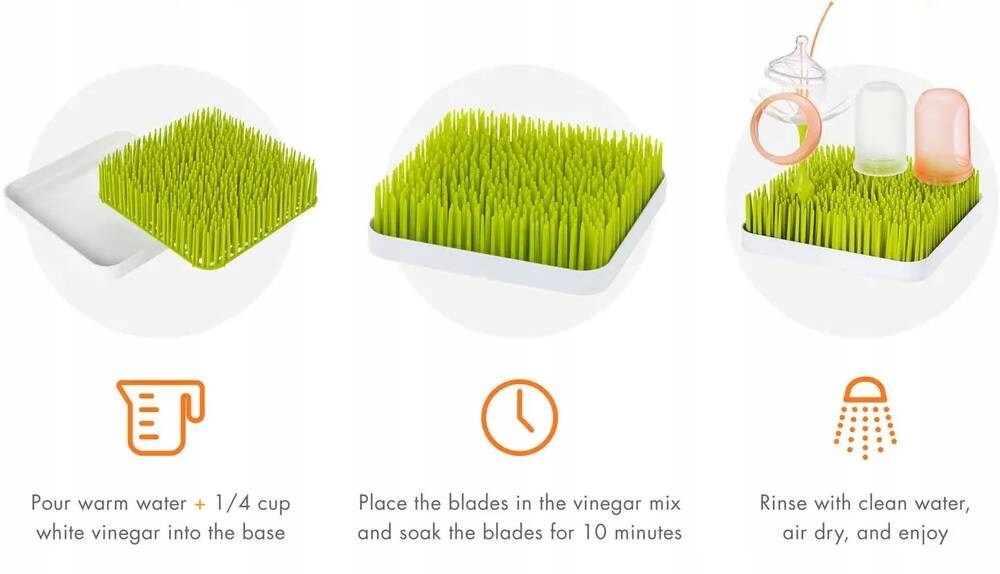 Pour warm water + 1/4 cup white vinegar into the base

Place the blades in the vinegar mix and soak the blades for 10 minutes

Rinse with clean water, air dry, and enjoy